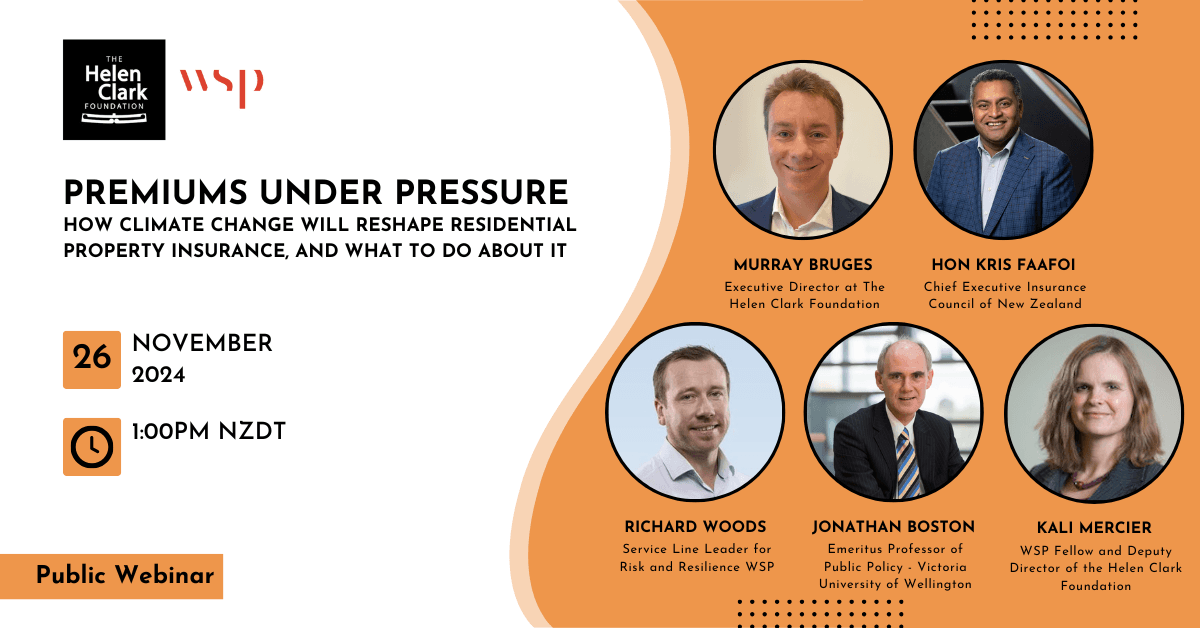 THE Helen Clark FOUNDATION

WSP

PREMIUMS UNDER PRESSURE
HOW CLIMATE CHANGE WILL RESHAPE RESIDENTIAL PROPERTY INSURANCE, AND WHAT TO DO ABOUT IT

26 NOVEMBER 2024

1:00PM NZDT

Public Webinar

MURRAY BRUGES
Executive Director at The Helen Clark Foundation

HON KRIS FAAFOI
Chief Executive Insurance Council of New Zealand

RICHARD WOODS
Service Line Leader for Risk and Resilience WSP

JONATHAN BOSTON
Emeritus Professor of Public Policy - Victoria University of Wellington

KALI MERCIER
WSP Fellow and Deputy Director of the Helen Clark Foundation